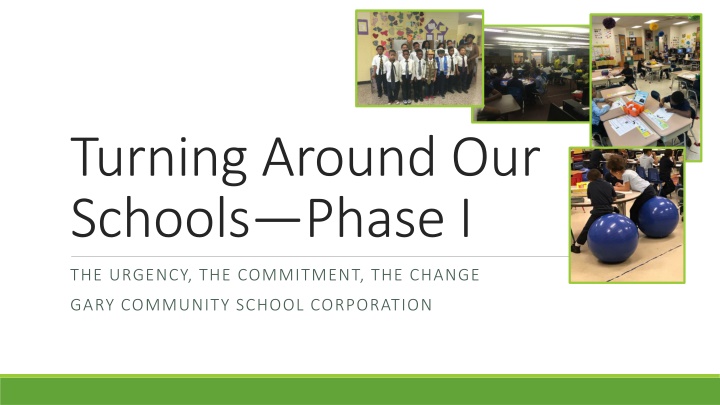 Turning Around Our Schools—Phase I

THE URGENCY, THE COMMITMENT, THE CHANGE

GARY COMMUNITY SCHOOL CORPORATION